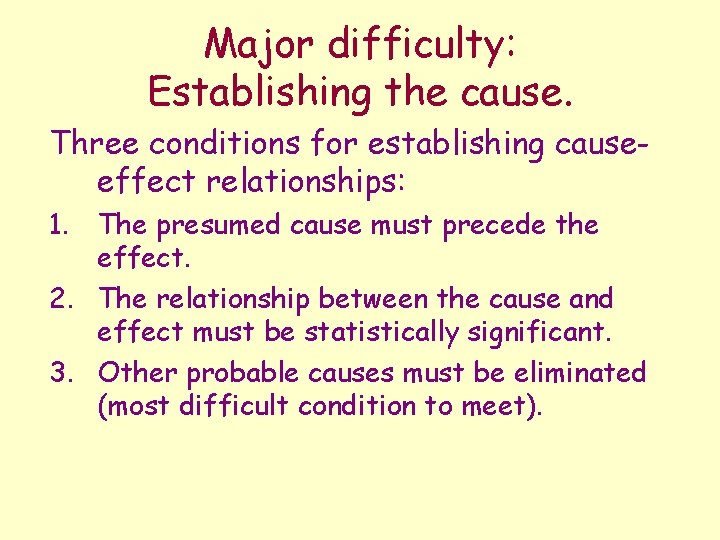 Major difficulty:
Establishing the cause.

Three conditions for establishing cause-effect relationships:

1. The presumed cause must precede the effect.
2. The relationship between the cause and effect must be statistically significant.
3. Other probable causes must be eliminated (most difficult condition to meet).